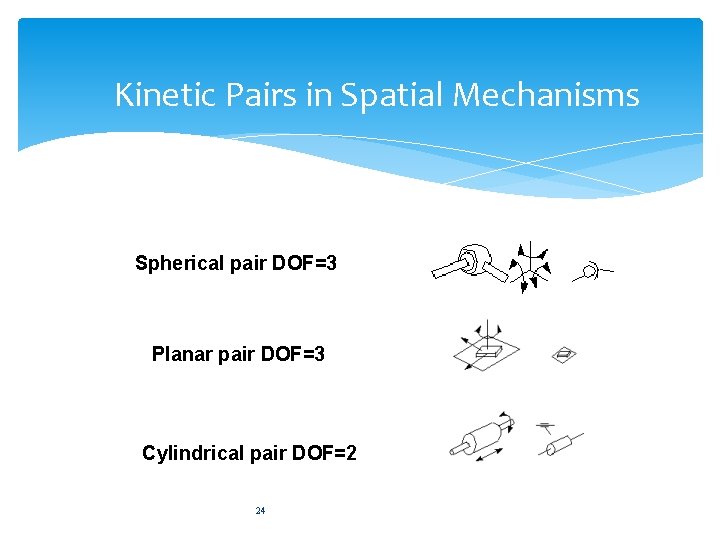 Kinetic Pairs in Spatial Mechanisms

Spherical pair DOF=3

Planar pair DOF=3

Cylindrical pair DOF=2

24